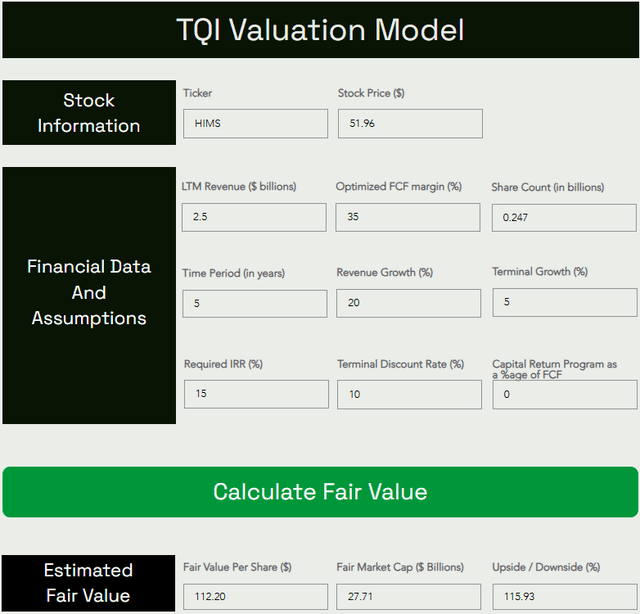 TQI Valuation Model

Stock Information

Ticker
HIMS

Stock Price ($)
51.96

Financial Data And Assumptions

LTM Revenue ($ billions)
2.5

Optimized FCF margin (%)
35

Share Count (in billions)
0.247

Time Period (in years)
5

Revenue Growth (%)
20

Terminal Growth (%)
5

Required IRR (%)
15

Terminal Discount Rate (%)
10

Capital Return Program as a %age of FCF
0

Calculate Fair Value

Estimated Fair Value

Fair Value Per Share ($)
112.20

Fair Market Cap ($ Billions)
27.71

Upside / Downside (%)
115.93